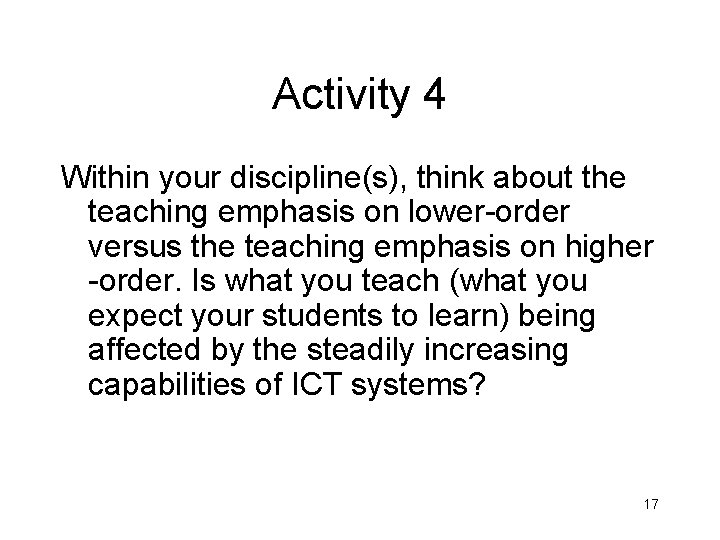 Activity 4

Within your discipline(s), think about the teaching emphasis on lower-order versus the teaching emphasis on higher -order. Is what you teach (what you expect your students to learn) being affected by the steadily increasing capabilities of ICT systems?

17